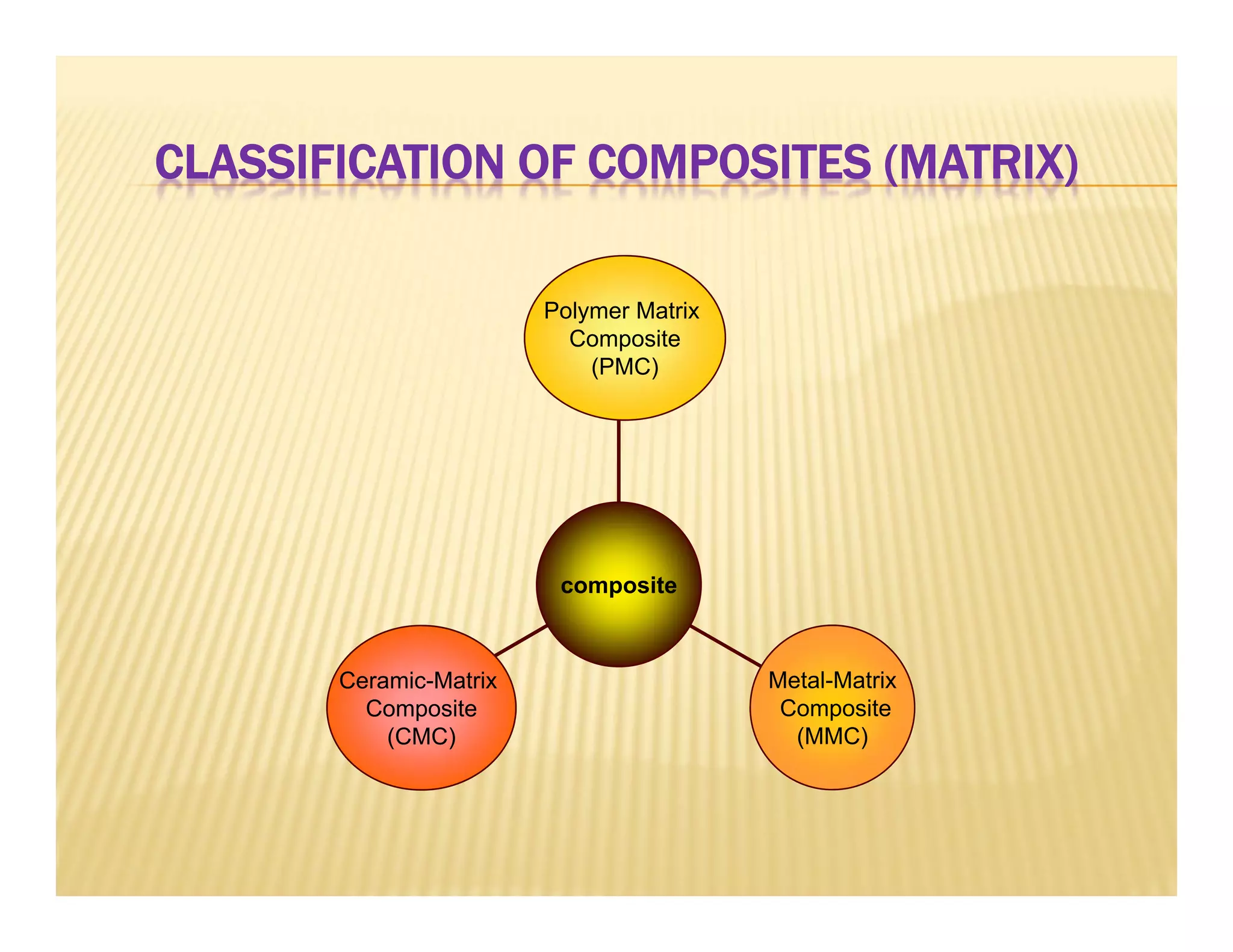 CLASSIFICATION OF COMPOSITES (MATRIX)

Polymer Matrix Composite (PMC)

composite

Ceramic-Matrix Composite (CMC)

Metal-Matrix Composite (MMC)